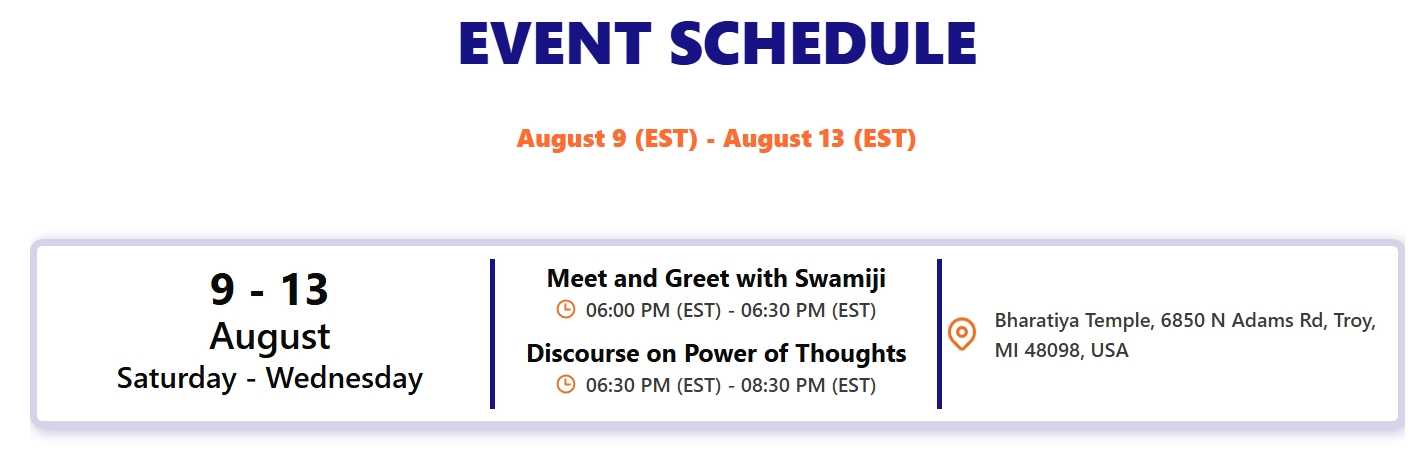 EVENT SCHEDULE

August 9 (EST) - August 13 (EST)

9 - 13
August
Saturday - Wednesday

Meet and Greet with Swamiji
06:00 PM (EST) - 06:30 PM (EST)

Discourse on Power of Thoughts
06:30 PM (EST) - 08:30 PM (EST)

Bharatiya Temple, 6850 N Adams Rd, Troy, MI 48098, USA